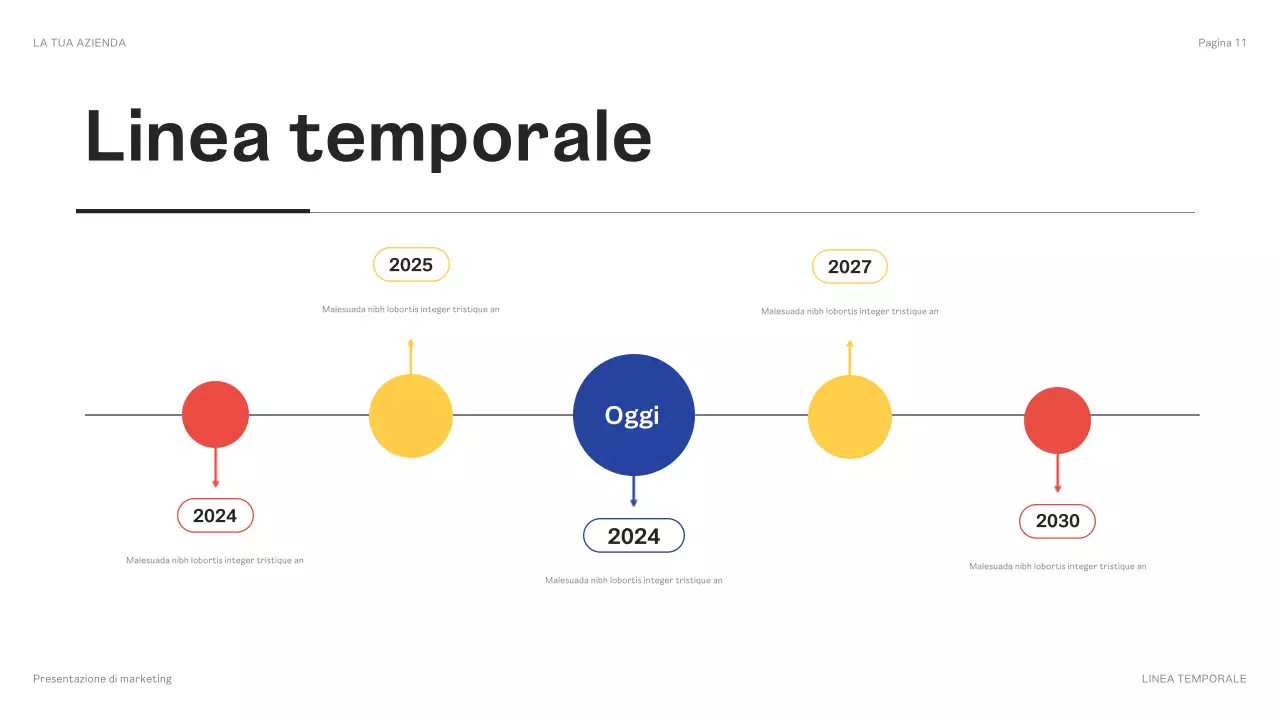 LA TUA AZIENDA

Pagina 11

Linea temporale

2025

Malesuada nibh lobortis integer tristique an

2027

Malesuada nibh lobortis integer tristique an

Oggi

2024

Malesuada nibh lobortis integer tristique an

2024

Malesuada nibh lobortis integer tristique an

2030

Malesuada nibh lobortis integer tristique an

Presentazione di marketing

LINEA TEMPORALE